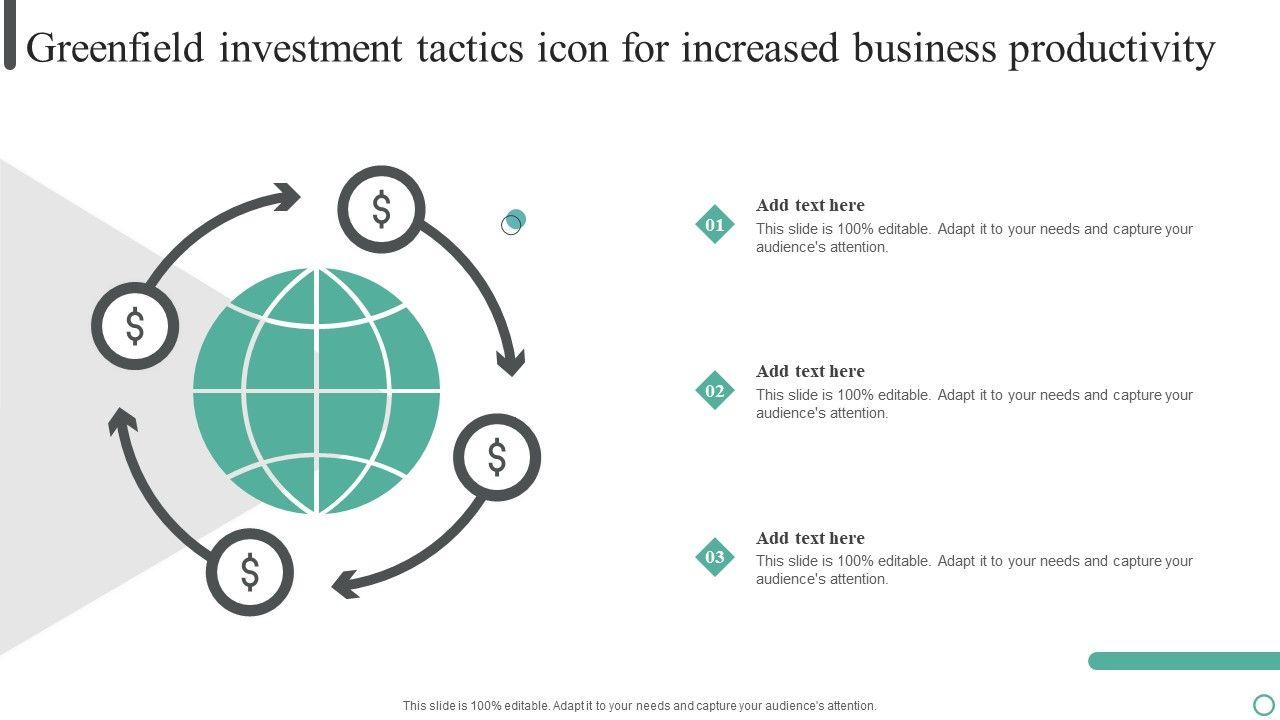 Greenfield investment tactics icon for increased business productivity

$

$

$

$

01
Add text here
This slide is 100% editable. Adapt it to your needs and capture your audience's attention.

02
Add text here
This slide is 100% editable. Adapt it to your needs and capture your audience's attention.

03
Add text here
This slide is 100% editable. Adapt it to your needs and capture your audience's attention.

This slide is 100% editable. Adapt it to your needs and capture your audience's attention.